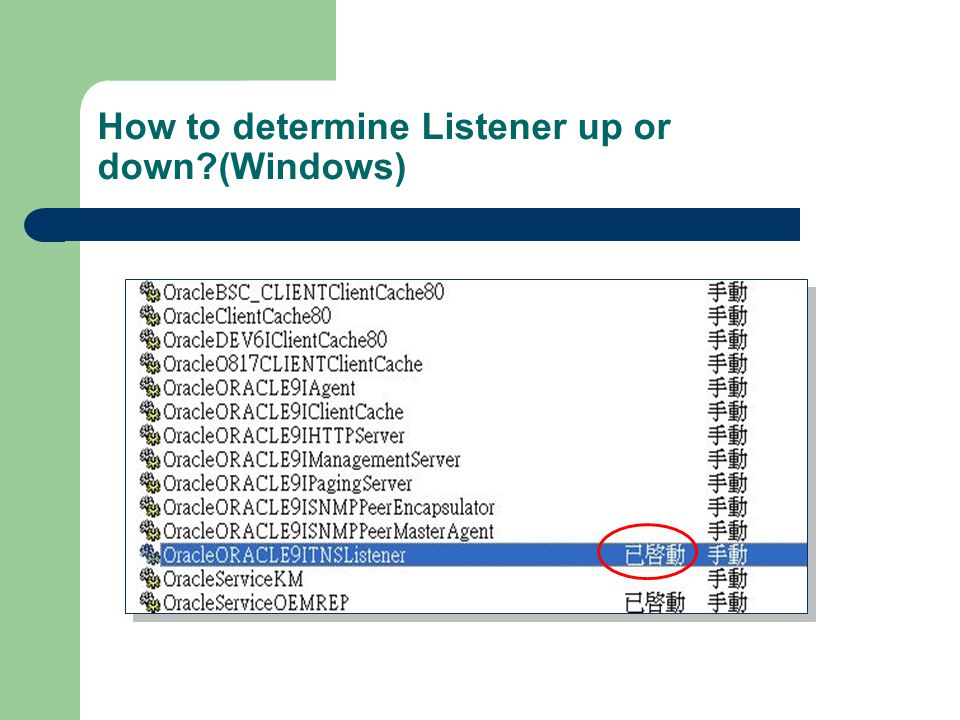 How to determine Listener up or down?(Windows)

| | | |
|---|---|---|
| OracleBSC_CLIENTClientCache80 | | 手動 |
| OracleClientCache80 | | 手動 |
| OracleDEV6IClientCache80 | | 手動 |
| OracleO817CLIENTClientCache | | 手動 |
| OracleORACLE9IAgent | | 手動 |
| OracleORACLE9IClientCache | | 手動 |
| OracleORACLE9IHTTPServer | | 手動 |
| OracleORACLE9IManagementServer | | 手動 |
| OracleORACLE9IPagingServer | | 手動 |
| OracleORACLE9ISNMPPeerEncapsulator | | 手動 |
| OracleORACLE9ISNMPPeerMasterAgent | | 手動 |
| OracleORACLE9ITNSListener | 已啓動 | 手動 |
| OracleServiceKM | | 手動 |
| OracleServiceOEMREP | 已啓動 | 手動 |